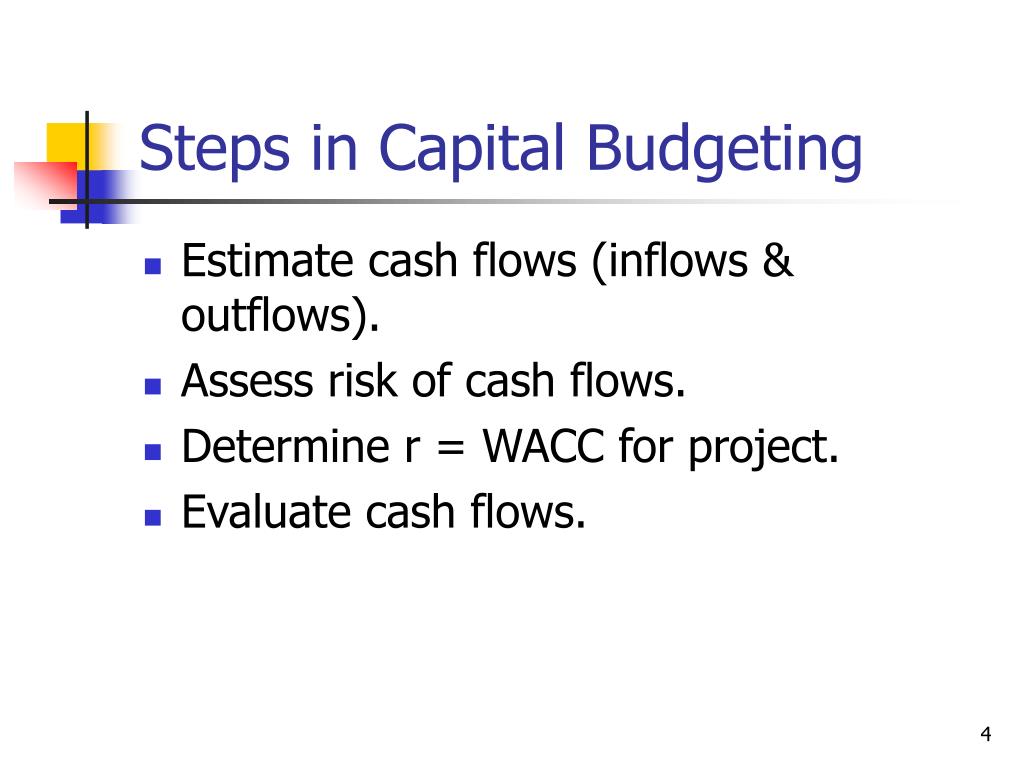 Steps in Capital Budgeting

- Estimate cash flows (inflows & outflows).
- Assess risk of cash flows.
- Determine r = WACC for project.
- Evaluate cash flows.

4